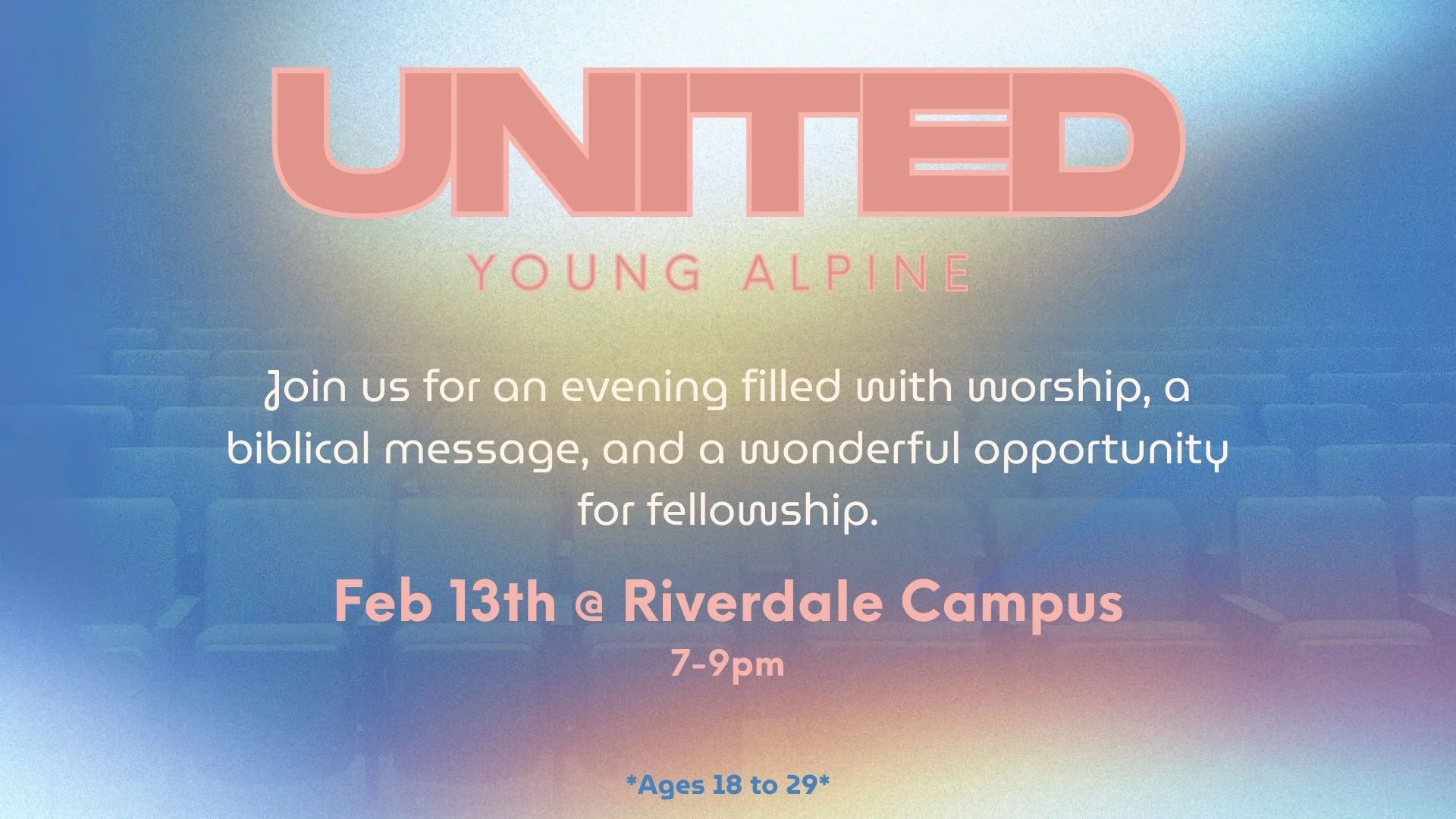 UNITED

YOUNG ALPINE

Join us for an evening filled with worship, a biblical message, and a wonderful opportunity for fellowship.

Feb 13th @ Riverdale Campus

7-9pm

*Ages 18 to 29*